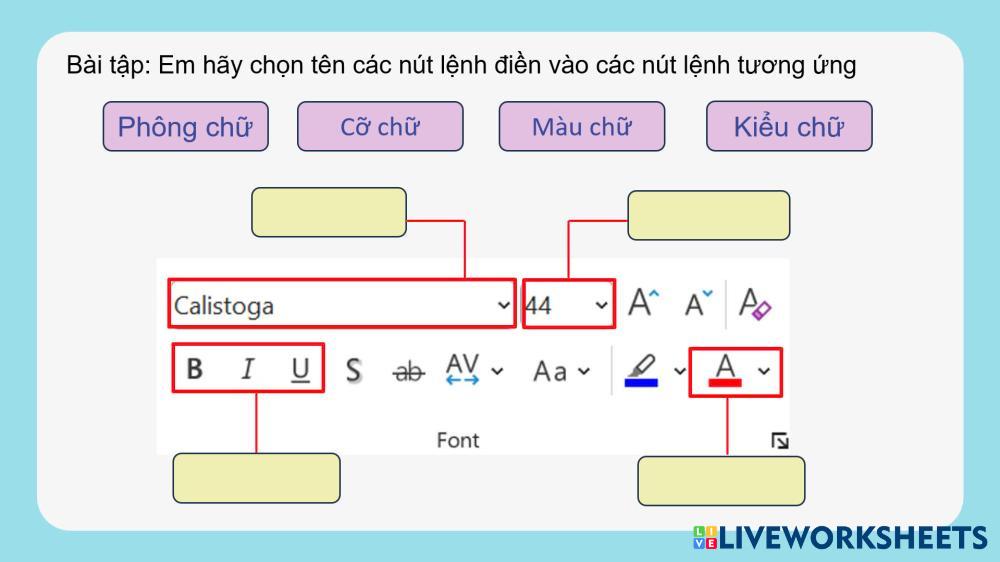 Bài tập: Em hãy chọn tên các nút lệnh điền vào các nút lệnh tương ứng

Phông chữ

Cỡ chữ

Màu chữ

Kiểu chữ

Calistoga

44

A A A

B I U S ab AV Aa A

Font

LIVEWORKSHEETS